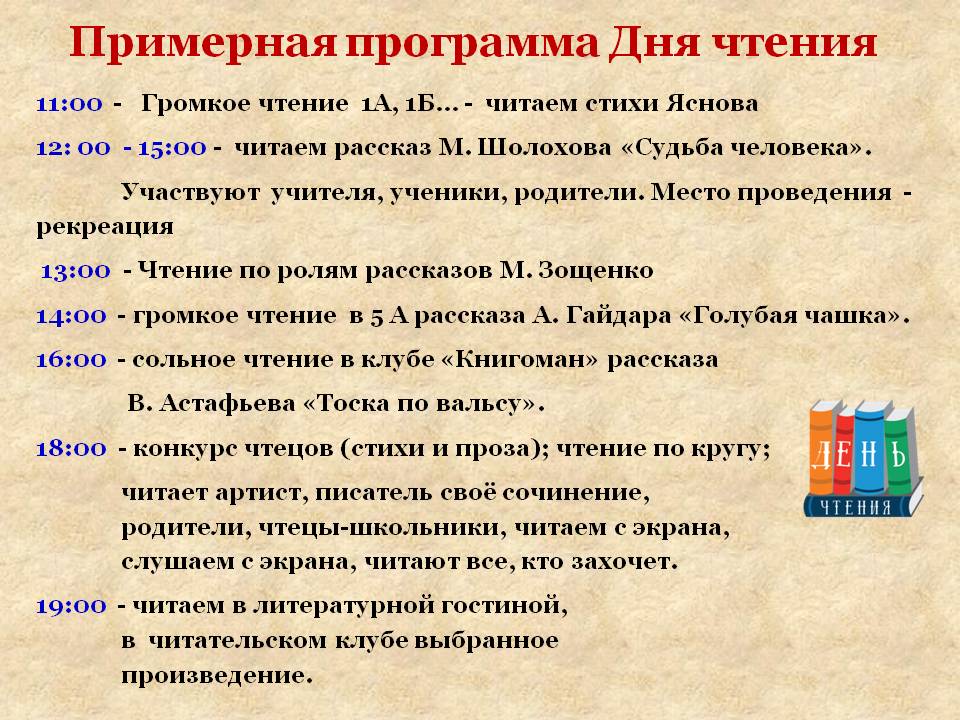 Примерная программа Дня чтения

11:00 - Громкое чтение 1А, 1Б… - читаем стихи Яснова

12: 00 - 15:00 - читаем рассказ М. Шолохова «Судьба человека».

Участвуют учителя, ученики, родители. Место проведения - рекреация

13:00 - Чтение по ролям рассказов М. Зощенко

14:00 - громкое чтение в 5 А рассказа А. Гайдара «Голубая чашка».

16:00 - сольное чтение в клубе «Книгоман» рассказа

В. Астафьева «Тоска по вальсу».

18:00 - конкурс чтецов (стихи и проза); чтение по кругу;

читает артист, писатель своё сочинение, родители, чтецы-школьники, читаем с экрана, слушаем с экрана, читают все, кто захочет.

19:00 - читаем в литературной гостиной, в читательском клубе выбранное произведение.

ДЕНЬ
ЧТЕНИЯ